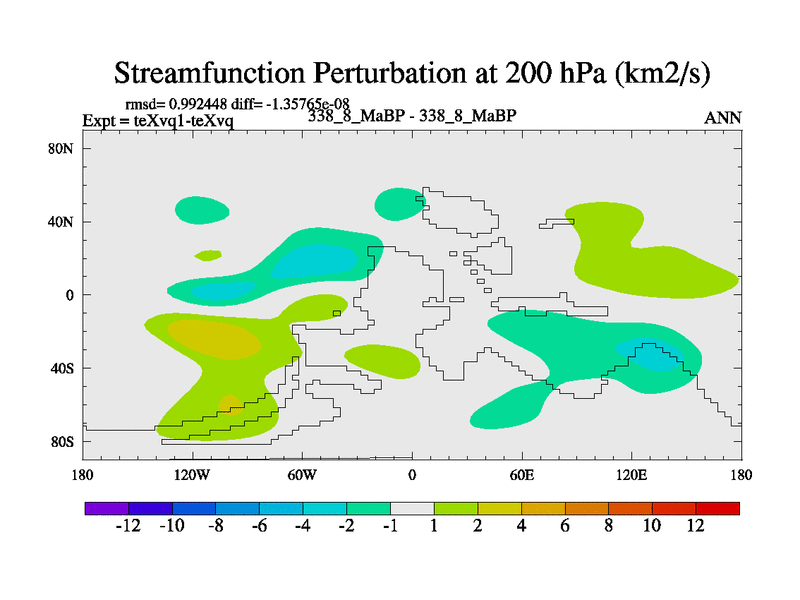 Streamfunction Perturbation at 200 hPa (km2/s)

rmsd= 0.992448 diff= -1.35765e-08

Expt = teXvq1-teXvq

338_8_MaBP - 338_8_MaBP

ANN

80N

40N

0

40S

80S

180

120W

60W

0

60E

120E

180

-12 -10 -8 -6 -4 -2 -1 1 2 4 6 8 10 12